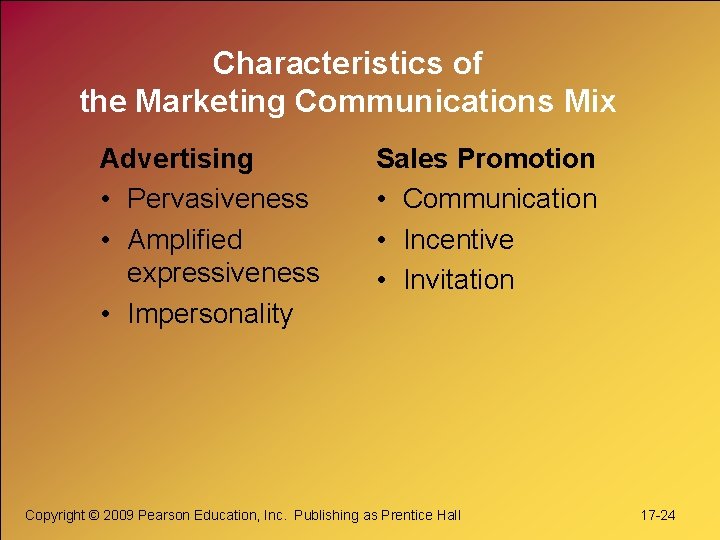 Characteristics of the Marketing Communications Mix

Advertising
• Pervasiveness
• Amplified expressiveness
• Impersonality

Sales Promotion
• Communication
• Incentive
• Invitation

Copyright © 2009 Pearson Education, Inc. Publishing as Prentice Hall

17-24